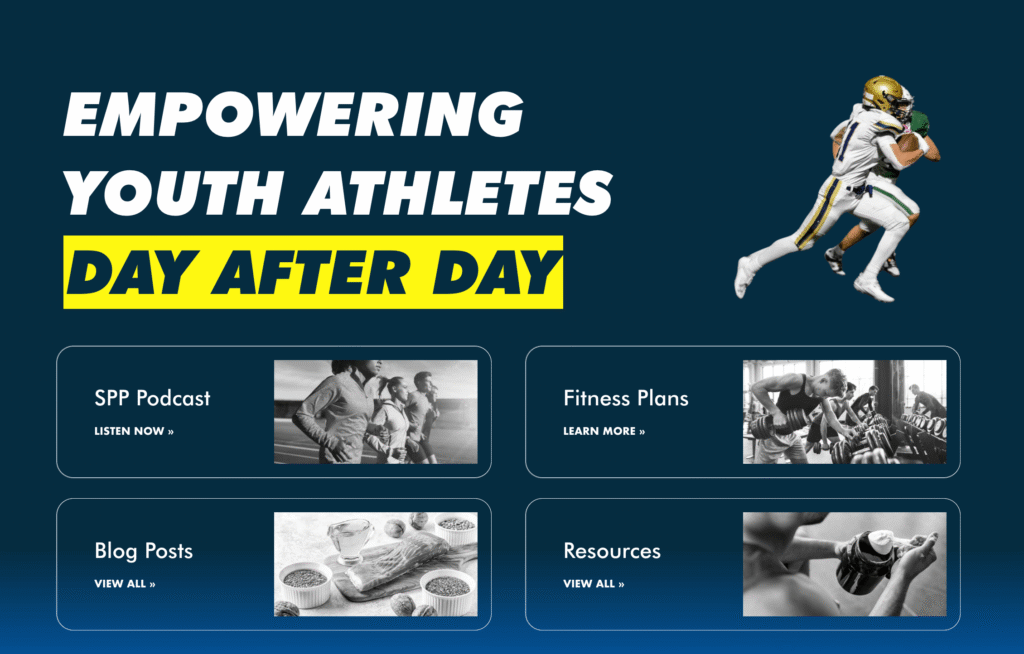 EMPOWERING YOUTH ATHLETES DAY AFTER DAY

SPP Podcast
LISTEN NOW »

Fitness Plans
LEARN MORE »

Blog Posts
VIEW ALL »

Resources
VIEW ALL »